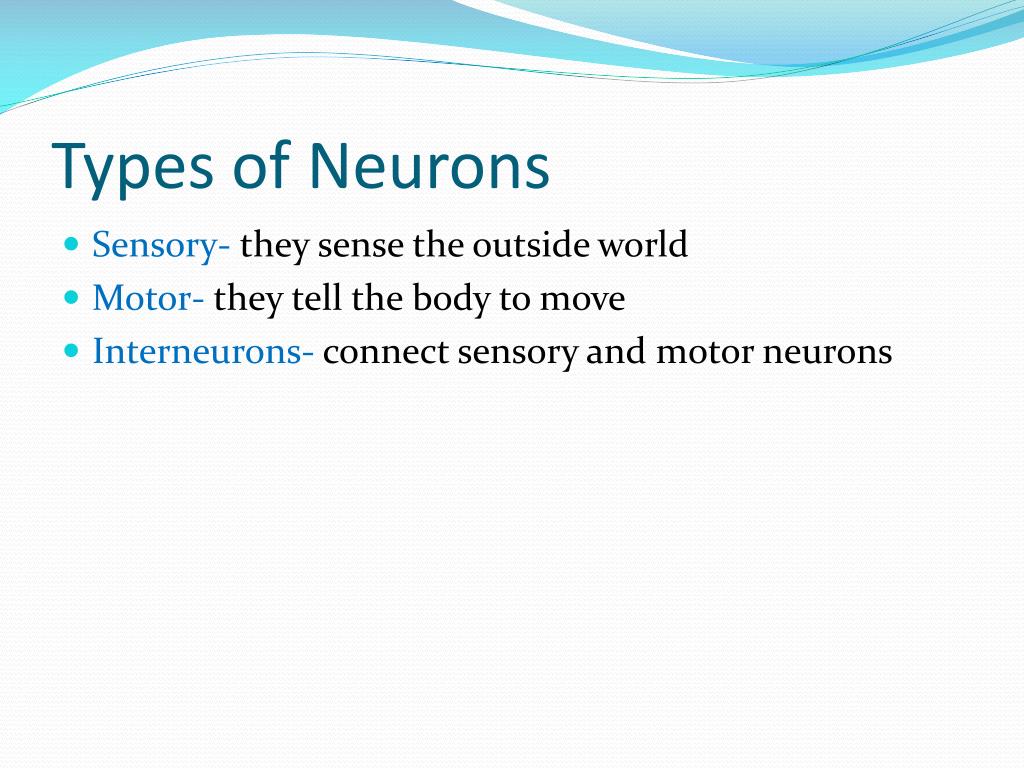 Types of Neurons

- Sensory- they sense the outside world
- Motor- they tell the body to move
- Interneurons- connect sensory and motor neurons